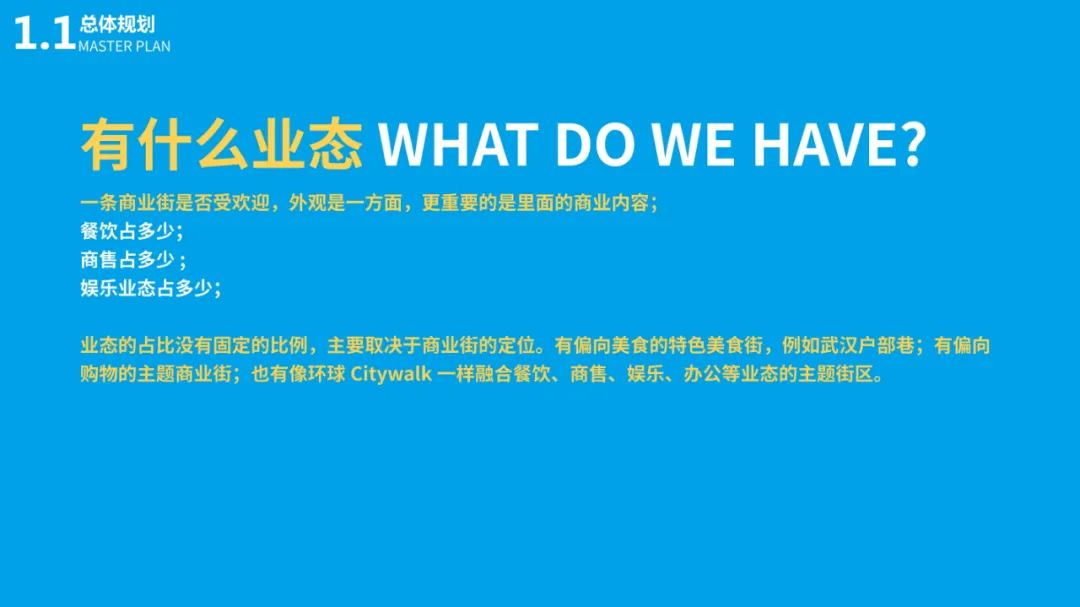 1.1 总体规划
MASTER PLAN

有什么业态 WHAT DO WE HAVE?

一条商业街是否受欢迎，外观是一方面，更重要的是里面的商业内容；
餐饮占多少；
商售占多少；
娱乐业态占多少；

业态的占比没有固定的比例，主要取决于商业街的定位。有偏向美食的特色美食街，例如武汉户部巷；有偏向购物的主题商业街；也有像环球 Citywalk 一样融合餐饮、商售、娱乐、办公等业态的主题街区。